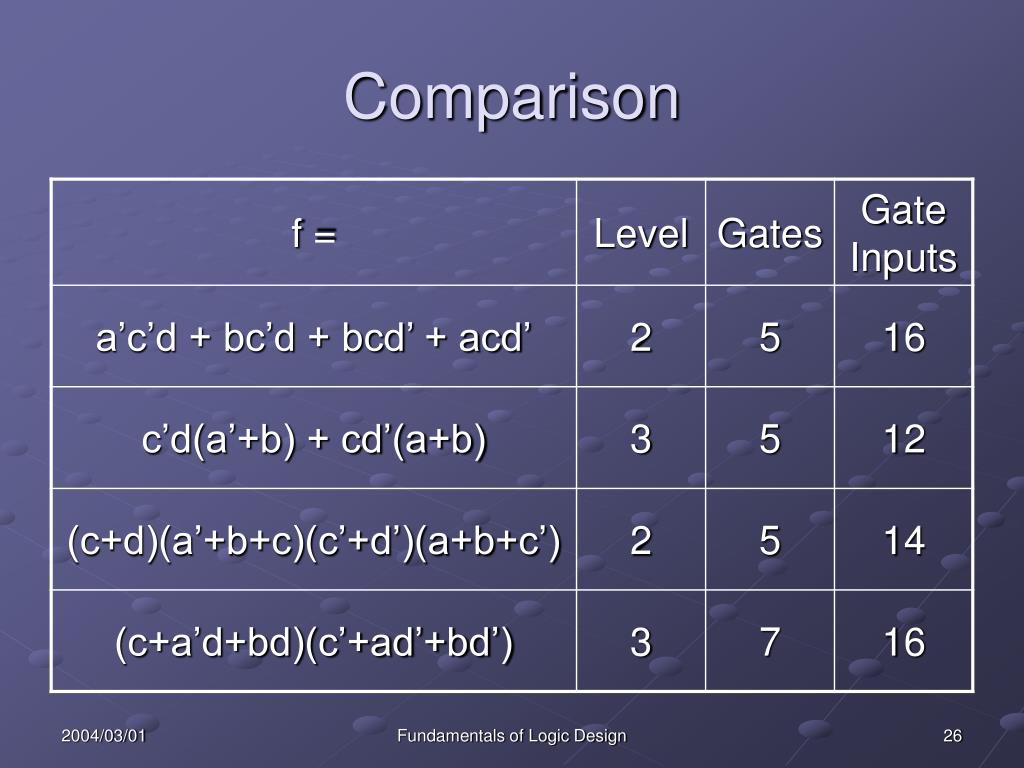 Comparison

| f = | Level | Gates | Gate Inputs |
|---|---|---|---|
| a’c’d + bc’d + bcd’ + acd’ | 2 | 5 | 16 |
| c’d(a’+b) + cd’(a+b) | 3 | 5 | 12 |
| (c+d)(a’+b+c)(c’+d’)(a+b+c’) | 2 | 5 | 14 |
| (c+a’d+bd)(c’+ad’+bd’) | 3 | 7 | 16 |

2004/03/01

Fundamentals of Logic Design

26